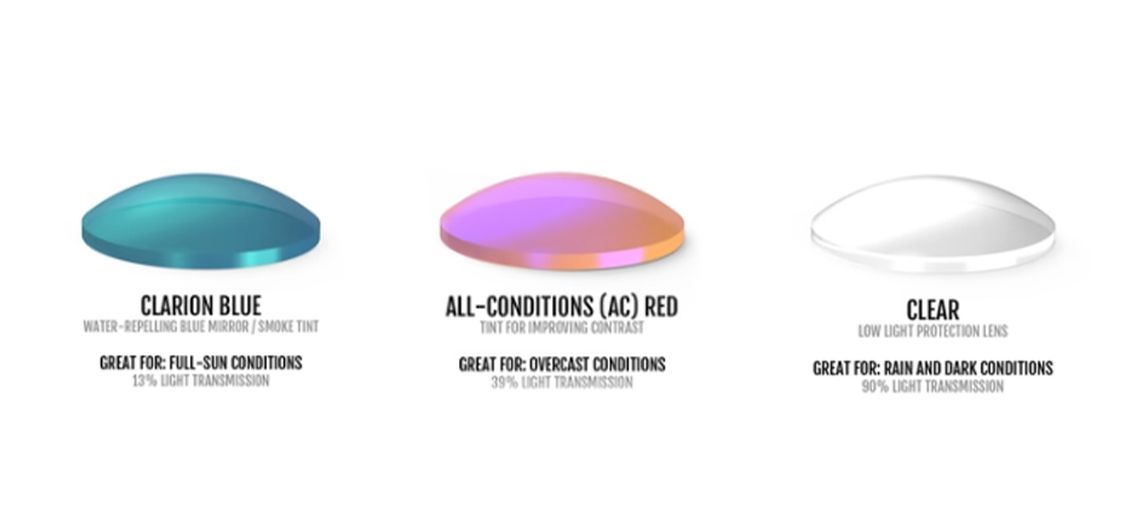 CLARION BLUE
WATER-REPELLING BLUE MIRROR / SMOKE TINT

GREAT FOR: FULL-SUN CONDITIONS
13% LIGHT TRANSMISSION

ALL-CONDITIONS (AC) RED
TINT FOR IMPROVING CONTRAST

GREAT FOR: OVERCAST CONDITIONS
39% LIGHT TRANSMISSION

CLEAR
LOW LIGHT PROTECTION LENS

GREAT FOR: RAIN AND DARK CONDITIONS
90% LIGHT TRANSMISSION